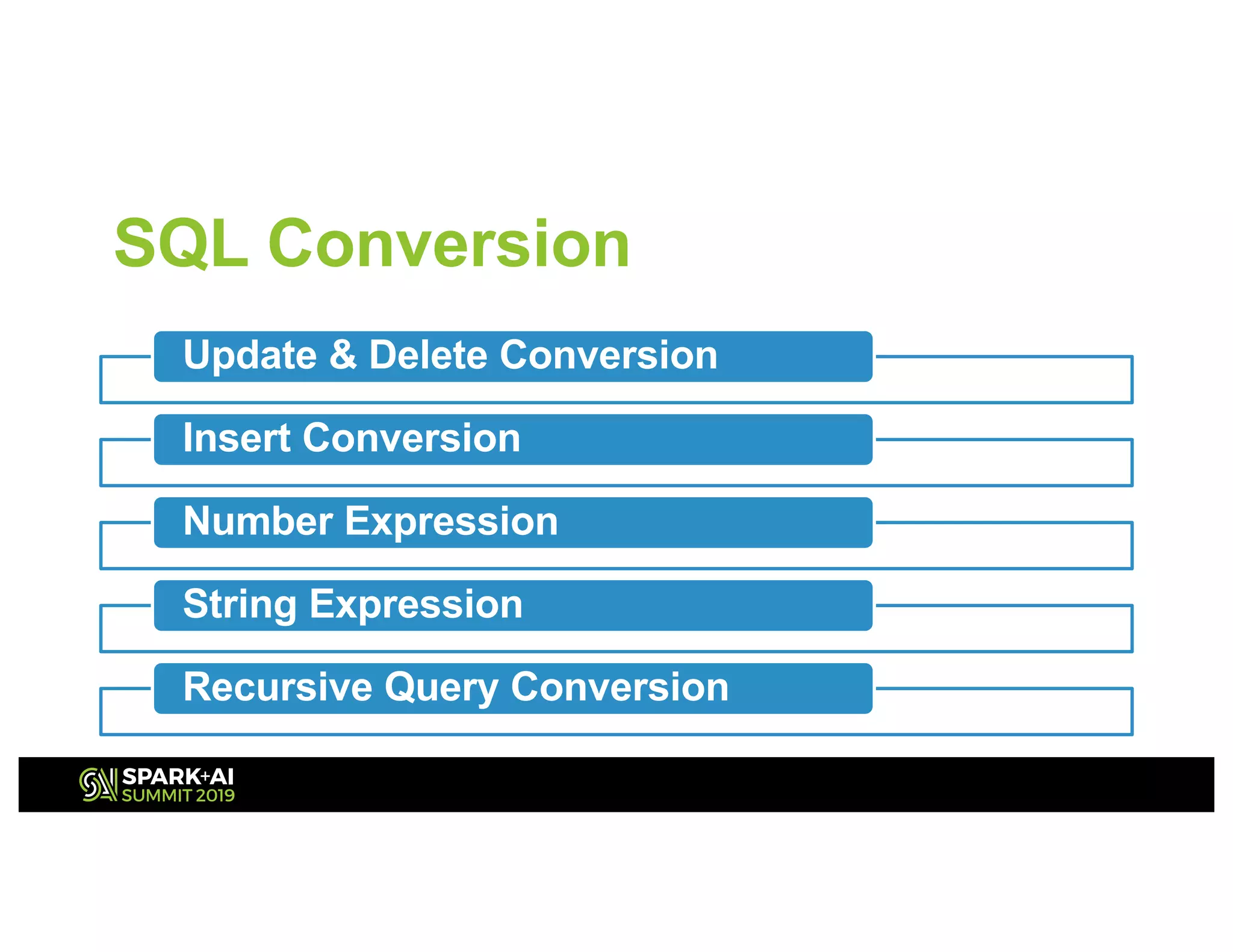 SQL Conversion

Update & Delete Conversion

Insert Conversion

Number Expression

String Expression

Recursive Query Conversion

SPARK+AI
SUMMIT 2019